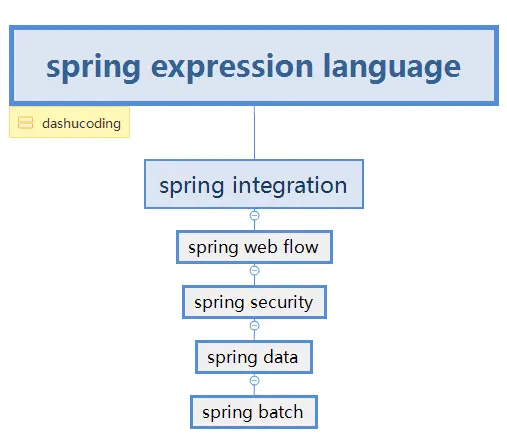 spring expression language

dashucoding

spring integration

spring web flow

spring security

spring data

spring batch